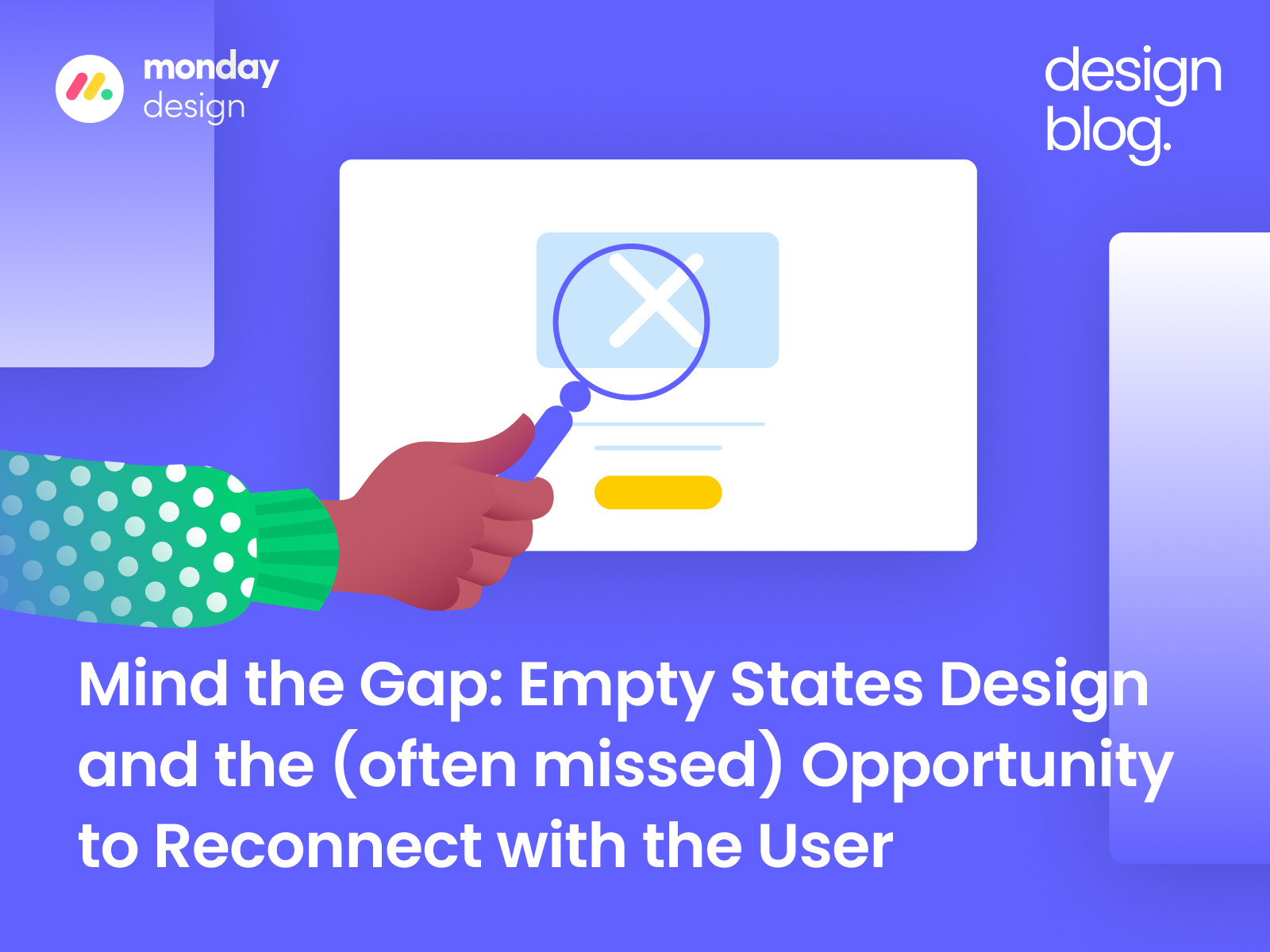 monday
design

design
blog.

Mind the Gap: Empty States Design and the (often missed) Opportunity to Reconnect with the User